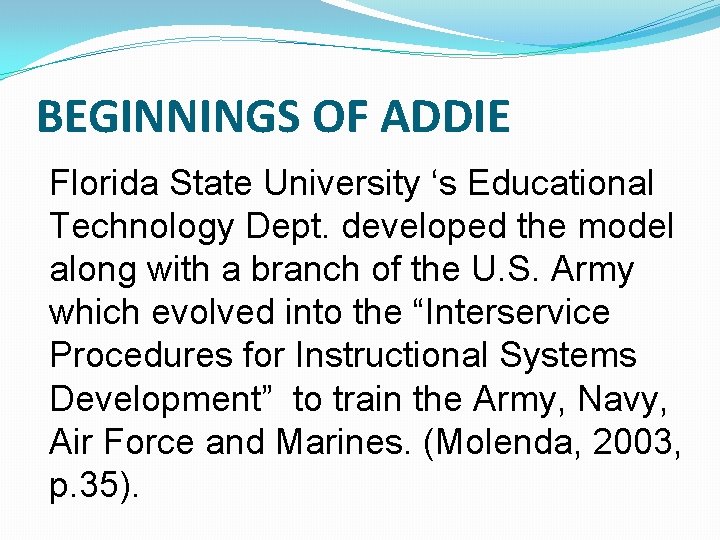 BEGINNINGS OF ADDIE

Florida State University ‘s Educational Technology Dept. developed the model along with a branch of the U.S. Army which evolved into the “Interservice Procedures for Instructional Systems Development” to train the Army, Navy, Air Force and Marines. (Molenda, 2003, p.35).